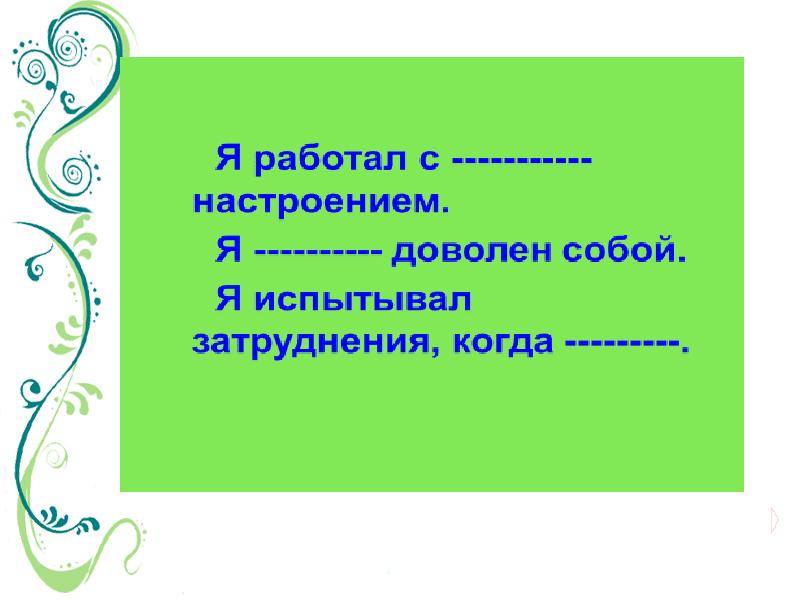 Я работал с ----------- настроением.

Я ---------- доволен собой.

Я испытывал затруднения, когда ---------.